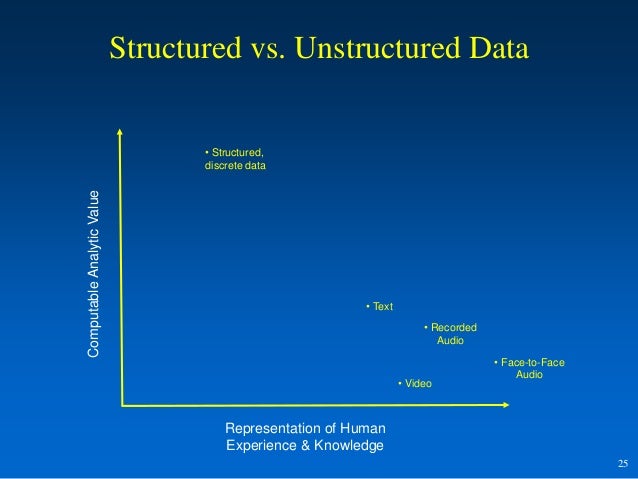 Structured vs. Unstructured Data

Computable Analytic Value

• Structured, discrete data

• Text

• Recorded Audio

• Face-to-Face Audio

• Video

Representation of Human Experience & Knowledge

25